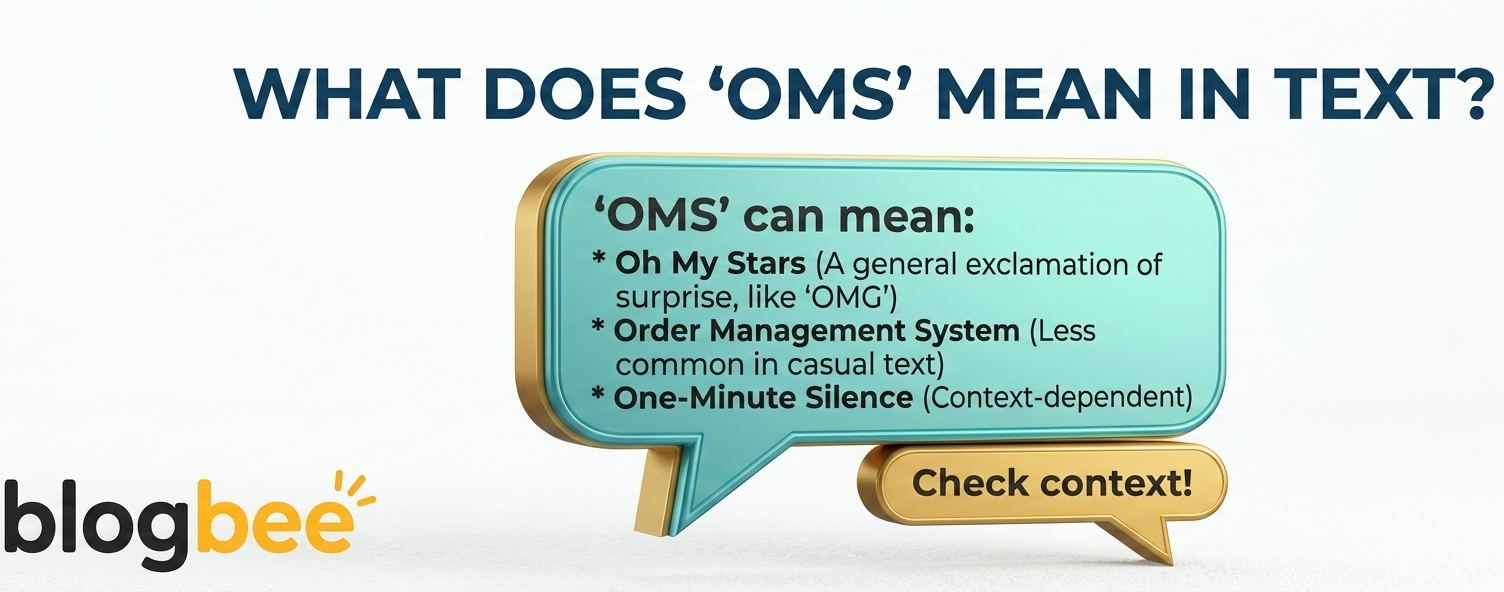 WHAT DOES 'OMS' MEAN IN TEXT?

'OMS' can mean:
* Oh My Stars (A general exclamation of surprise, like 'OMG')
* Order Management System (Less common in casual text)
* One-Minute Silence (Context-dependent)

Check context!

blogbee